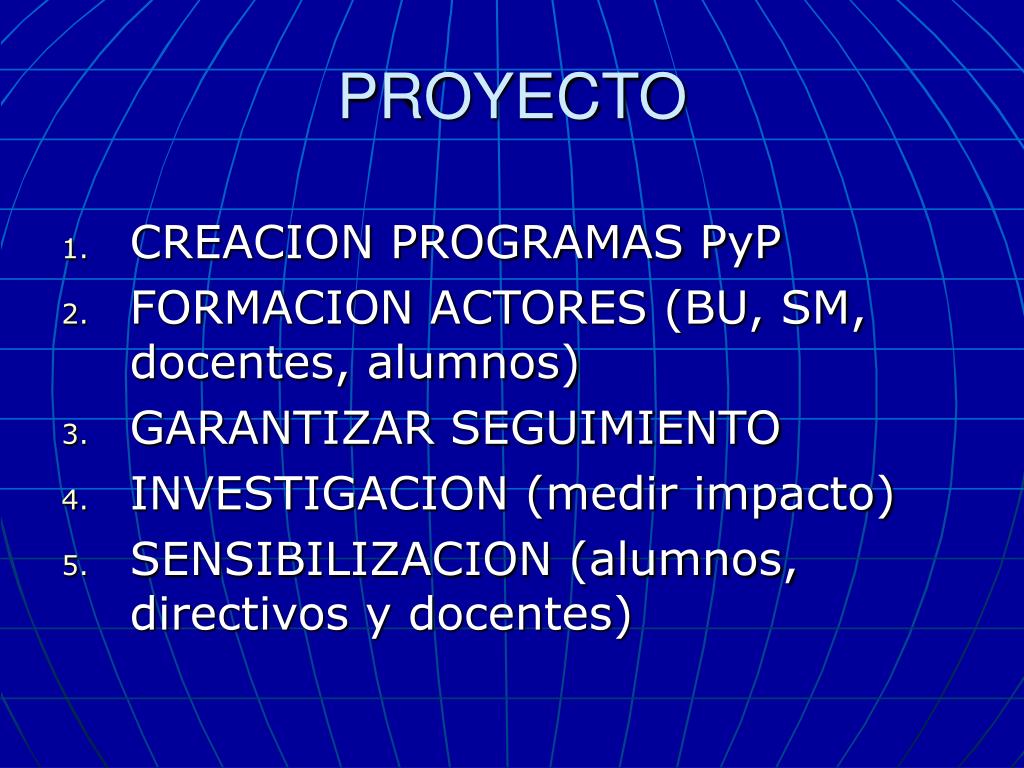 PROYECTO

1. CREACION PROGRAMAS PyP
2. FORMACION ACTORES (BU, SM, docentes, alumnos)
3. GARANTIZAR SEGUIMIENTO
4. INVESTIGACION (medir impacto)
5. SENSIBILIZACION (alumnos, directivos y docentes)